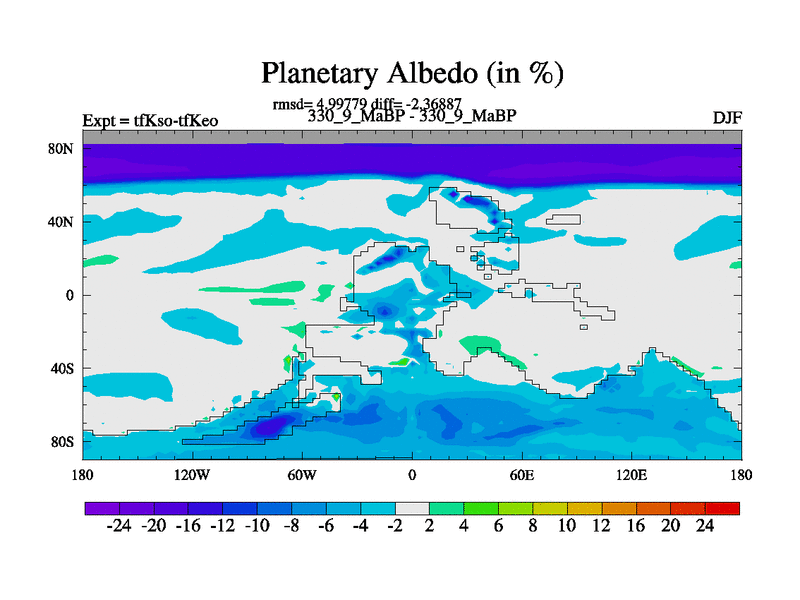 Planetary Albedo (in %)

rmsd= 4.99779 diff= -2.36887

Expt = tfKso-tfKeo

330_9_MaBP - 330_9_MaBP

DJF

80N
40N
0
40S
80S

180 120W 60W 0 60E 120E 180

-24 -20 -16 -12 -10 -8 -6 -4 -2 2 4 6 8 10 12 16 20 24